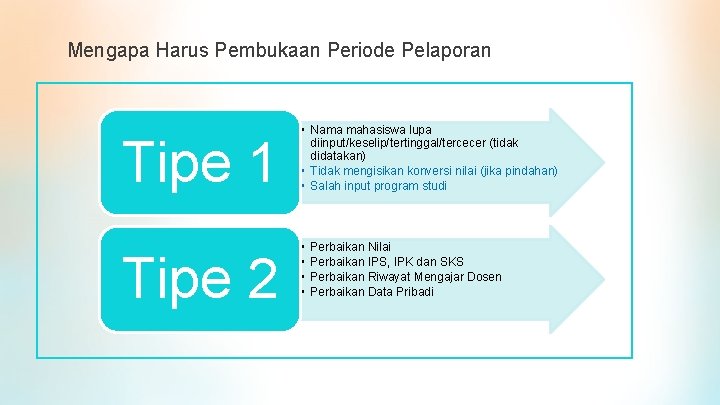 Mengapa Harus Pembukaan Periode Pelaporan

Tipe 1

• Nama mahasiswa lupa diinput/keselip/tertinggal/tercecer (tidak didatakan)
• Tidak mengisikan konversi nilai (jika pindahan)
• Salah input program studi

Tipe 2

• Perbaikan Nilai
• Perbaikan IPS, IPK dan SKS
• Perbaikan Riwayat Mengajar Dosen
• Perbaikan Data Pribadi